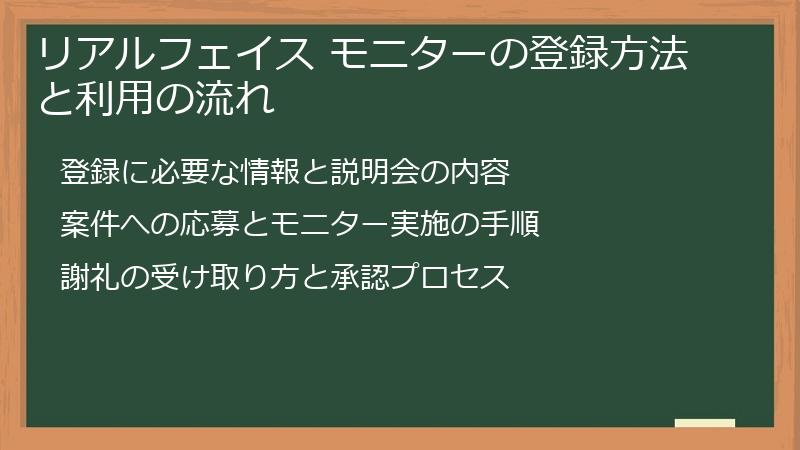 リアルフェイス モニターの登録方法と利用の流れ

登録に必要な情報と説明会の内容

案件への応募とモニター実施の手順

謝礼の受け取り方と承認プロセス